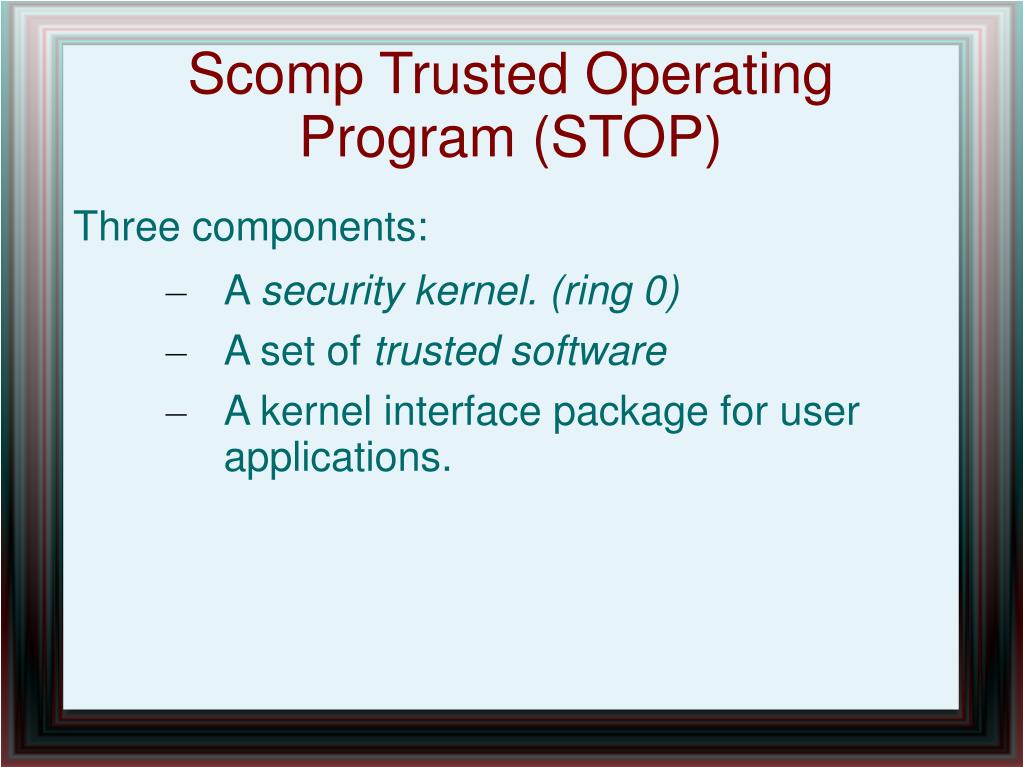 Scomp Trusted Operating Program (STOP)

Three components:

– A security kernel. (ring 0)
– A set of trusted software
– A kernel interface package for user applications.